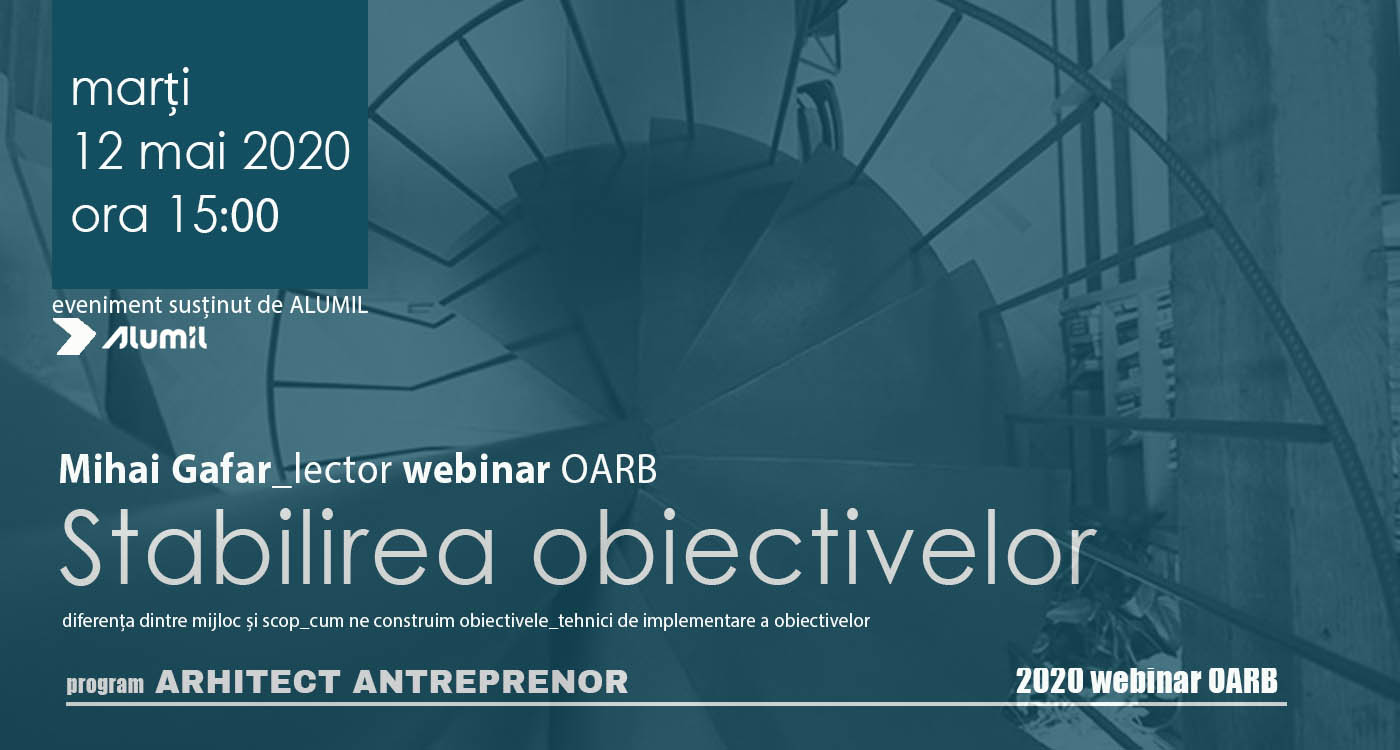 marți
12 mai 2020
ora 15:00

eveniment susținut de ALUMIL

ALUMIL

Mihai Gafar_lector webinar OARB

Stabilirea obiectivelor

diferența dintre mijloc și scop_cum ne construim obiectivele_tehnici de implementare a obiectivelor

program ARHITECT ANTREPRENOR

2020 webinar OARB